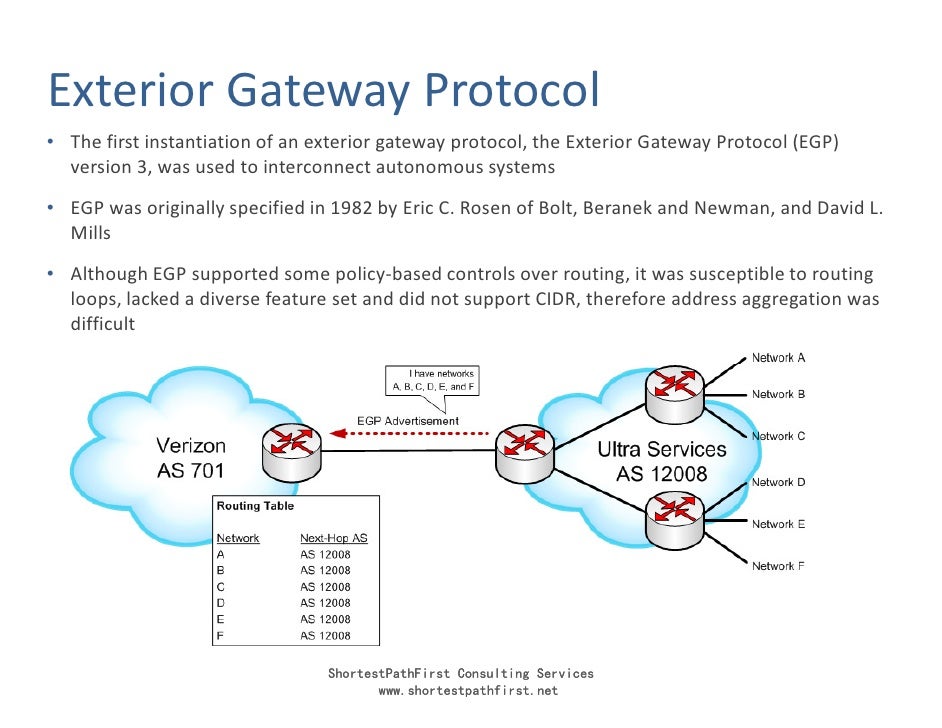 Exterior Gateway Protocol

• The first instantiation of an exterior gateway protocol, the Exterior Gateway Protocol (EGP) version 3, was used to interconnect autonomous systems

• EGP was originally specified in 1982 by Eric C. Rosen of Bolt, Beranek and Newman, and David L. Mills

• Although EGP supported some policy-based controls over routing, it was susceptible to routing loops, lacked a diverse feature set and did not support CIDR, therefore address aggregation was difficult

I have networks A, B, C, D, E, and F

EGP Advertisement

Verizon
AS 701

Ultra Services
AS 12008

Network A
Network B
Network C
Network D
Network E
Network F

Routing Table

| Network | Next-Hop AS |
|---|---|
| A | AS 12008 |
| B | AS 12008 |
| C | AS 12008 |
| D | AS 12008 |
| E | AS 12008 |
| F | AS 12008 |

ShortestPathFirst Consulting Services
www.shortestpathfirst.net